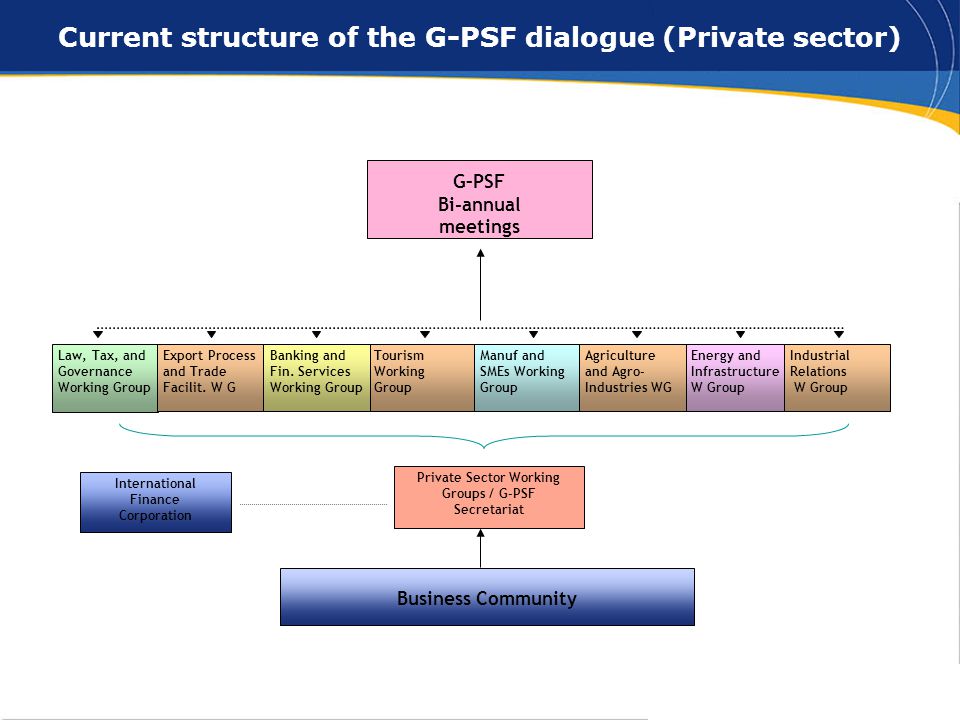 Current structure of the G-PSF dialogue (Private sector)

G-PSF
Bi-annual
meetings

Law, Tax, and Governance Working Group

Export Process and Trade Facilit. W G

Banking and Fin. Services Working Group

Tourism Working Group

Manuf and SMEs Working Group

Agriculture and Agro-Industries WG

Energy and Infrastructure W Group

Industrial Relations W Group

International Finance Corporation

Private Sector Working Groups / G-PSF Secretariat

Business Community